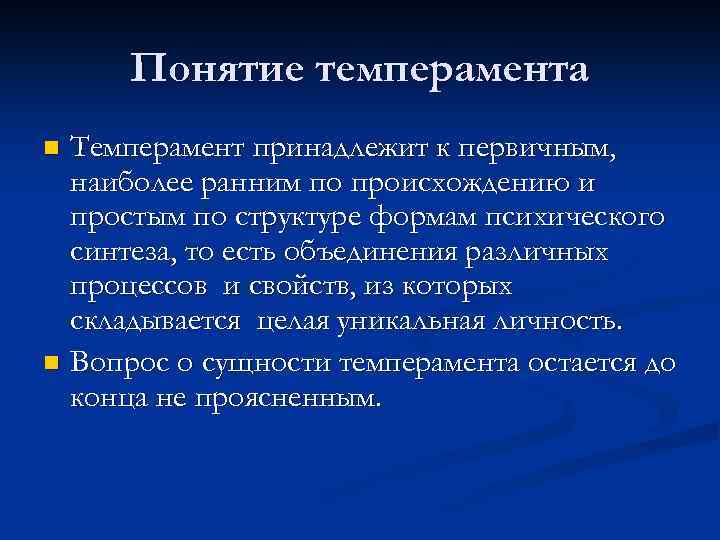 Понятие темперамента

Темперамент принадлежит к первичным, наиболее ранним по происхождению и простым по структуре формам психического синтеза, то есть объединения различных процессов и свойств, из которых складывается целая уникальная личность.

Вопрос о сущности темперамента остается до конца не проясненным.